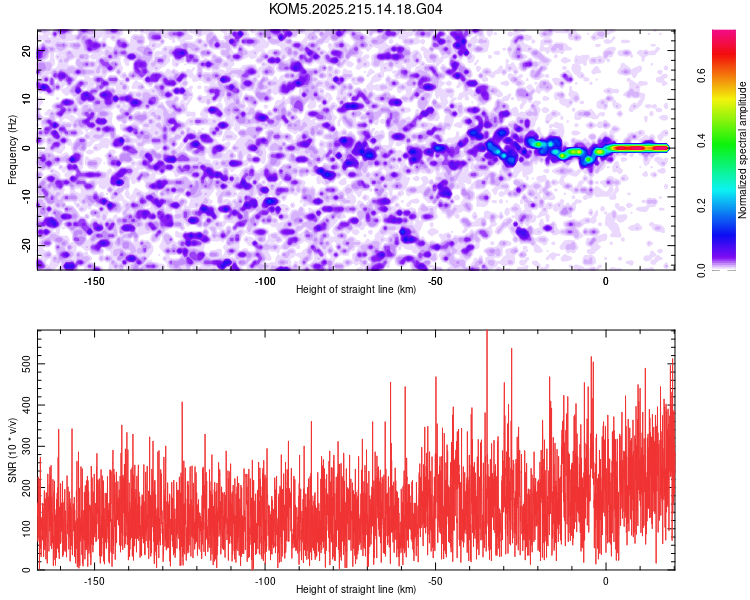 KOM5.2025.215.14.18.G04

Frequency (Hz)
20
10
0
-10
-20
-150
-100
-50
0
Height of straight line (km)

Normalized spectral amplitude
0.0
0.2
0.4
0.6

SNR (10 * v/v)
500
400
300
200
100
0
-150
-100
-50
0
Height of straight line (km)